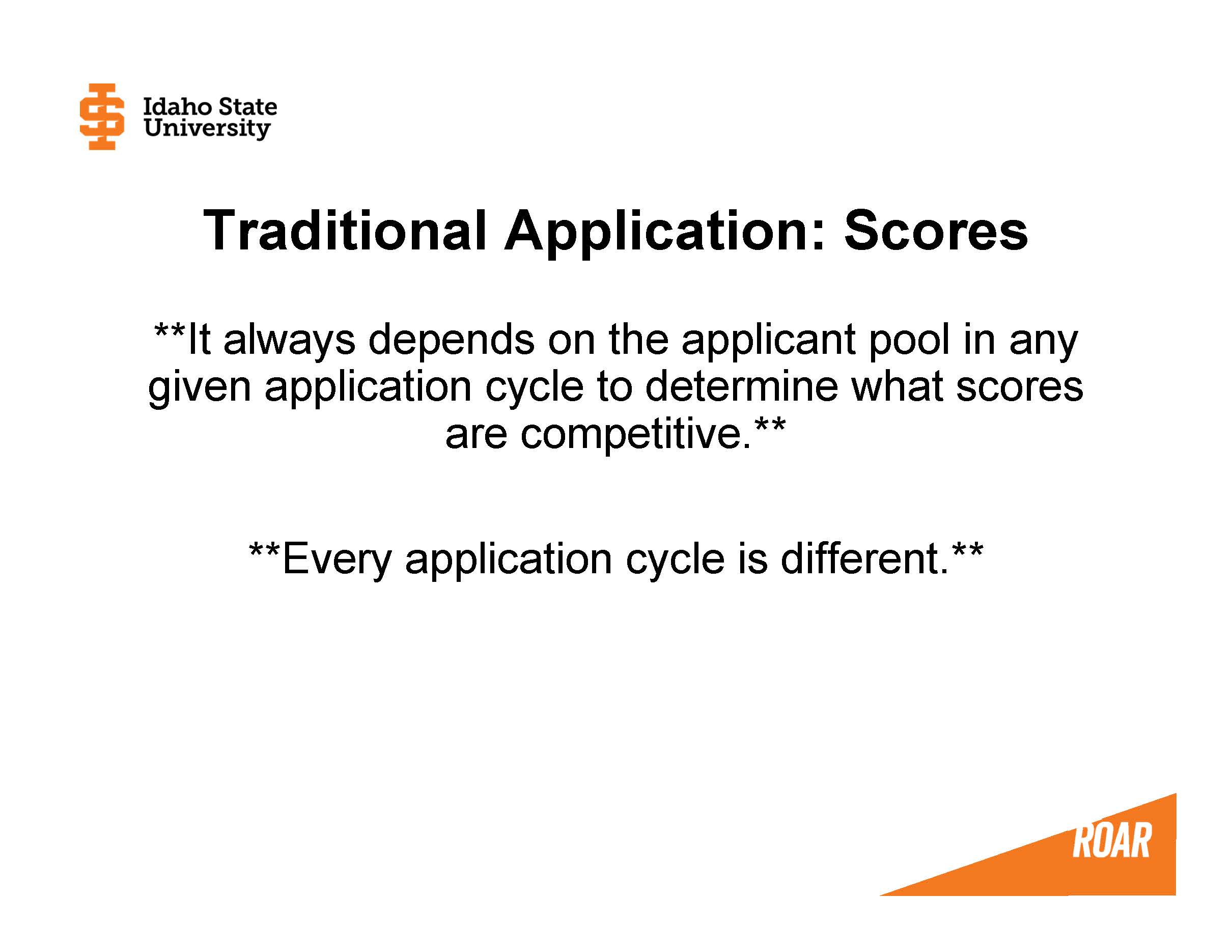 Idaho State University

Traditional Application: Scores

\*\*It always depends on the applicant pool in any given application cycle to determine what scores are competitive.\*\*

\*\*Every application cycle is different.\*\*

ROAR